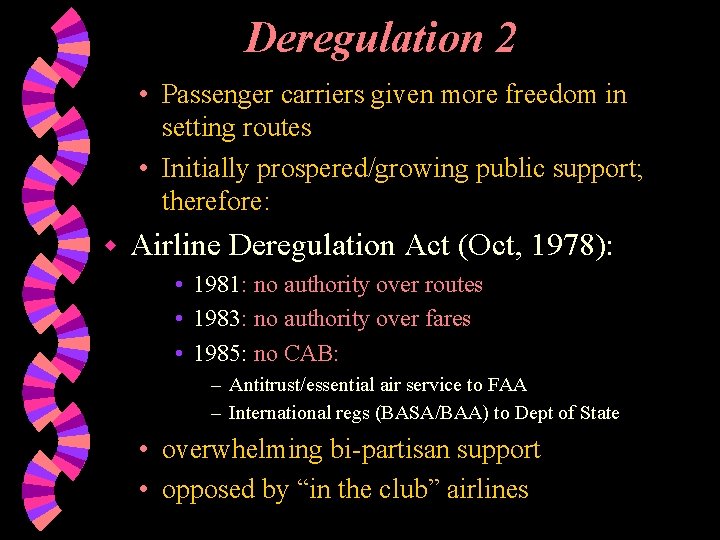 Deregulation 2

• Passenger carriers given more freedom in setting routes

• Initially prospered/growing public support; therefore:

◆ Airline Deregulation Act (Oct, 1978):

• 1981: no authority over routes

• 1983: no authority over fares

• 1985: no CAB:

– Antitrust/essential air service to FAA

– International regs (BASA/BAA) to Dept of State

• overwhelming bi-partisan support

• opposed by “in the club” airlines